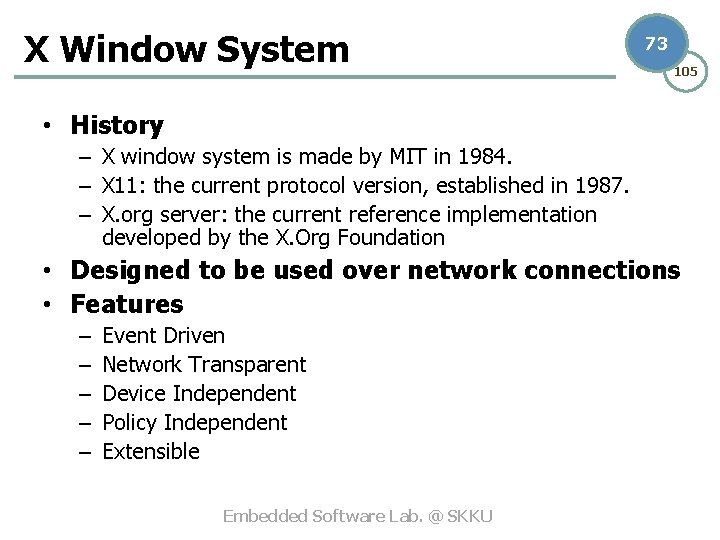 X Window System

73

105

• History
– X window system is made by MIT in 1984.
– X11: the current protocol version, established in 1987.
– X.org server: the current reference implementation developed by the X.Org Foundation
• Designed to be used over network connections
• Features
– Event Driven
– Network Transparent
– Device Independent
– Policy Independent
– Extensible

Embedded Software Lab. @ SKKU